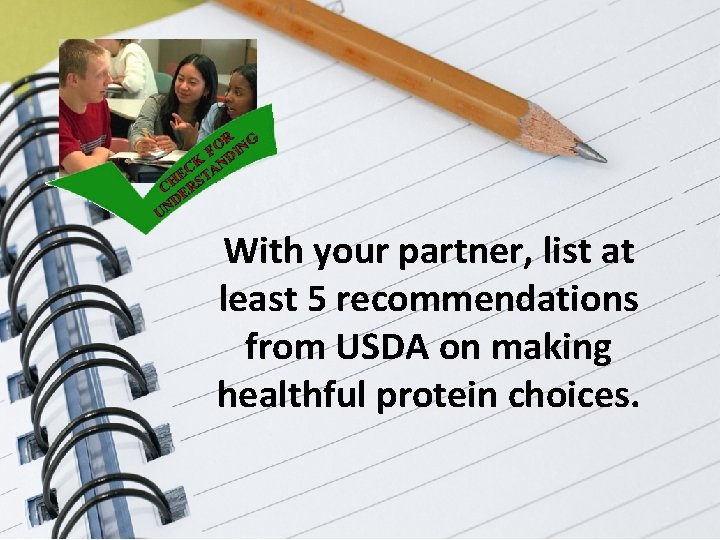 CHECK FOR UNDERSTANDING

With your partner, list at least 5 recommendations from USDA on making healthful protein choices.